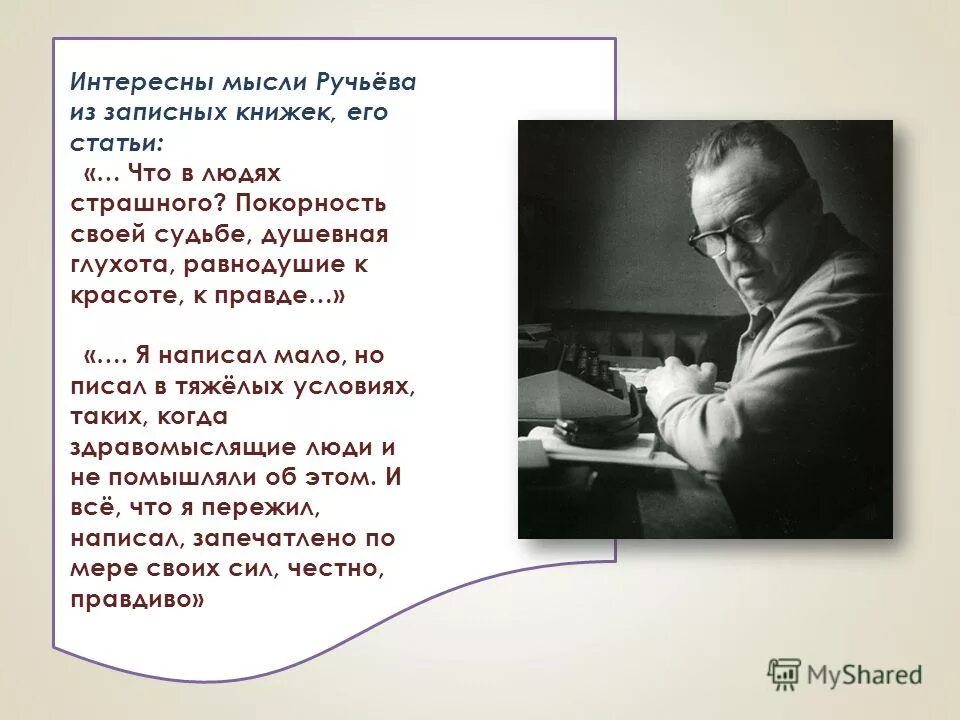 Интересны мысли Ручьёва из записных книжек, его статьи:

«… Что в людях страшного? Покорность своей судьбе, душевная глухота, равнодушие к красоте, к правде…»

«…. Я написал мало, но писал в тяжёлых условиях, таких, когда здравомыслящие люди и не помышляли об этом. И всё, что я пережил, написал, запечатлено по мере своих сил, честно, правдиво»

MyShared